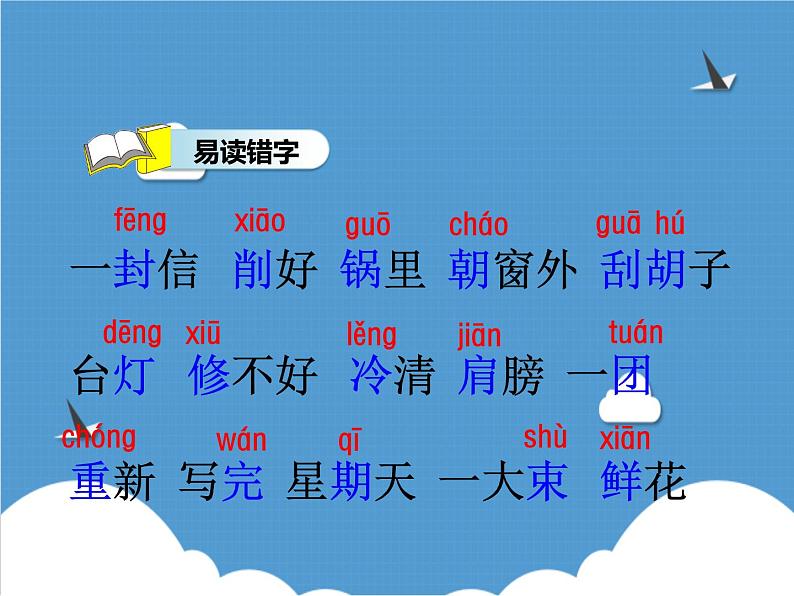 易读错字

fēng xiāo guō cháo guā hú
一封信 削好 锅里 朝窗外 刮胡子

dēng xiū lěng jiān tuán
台灯 修不好 冷清 肩膀 一团

chóng wán qī shù xiān
重新 写完 星期天 一大束 鲜花